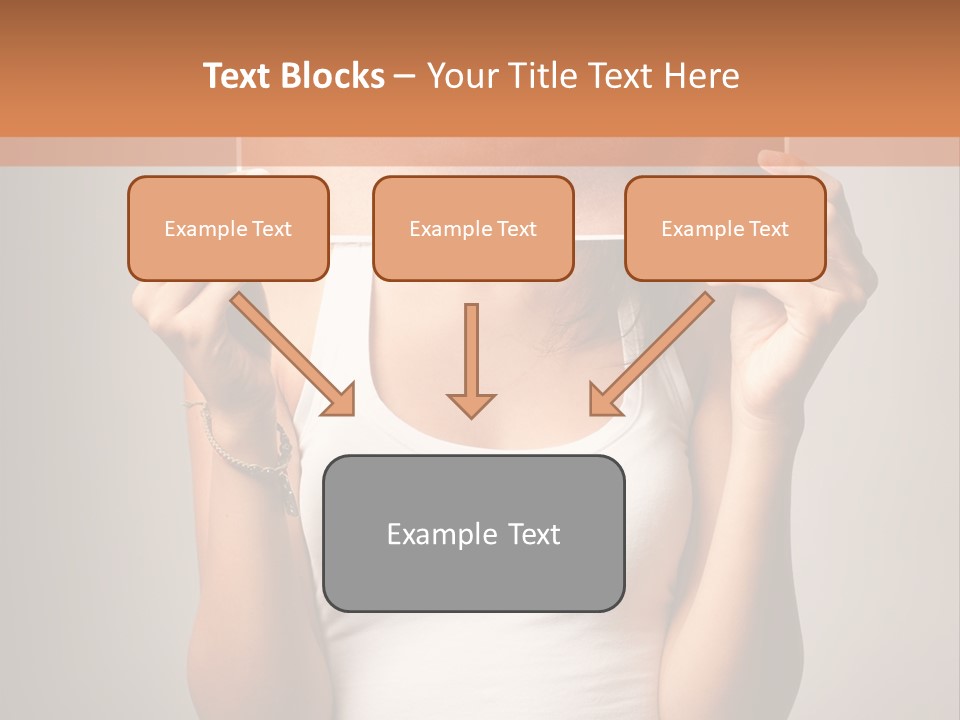 Text Blocks – Your Title Text Here

Example Text

Example Text

Example Text

Example Text